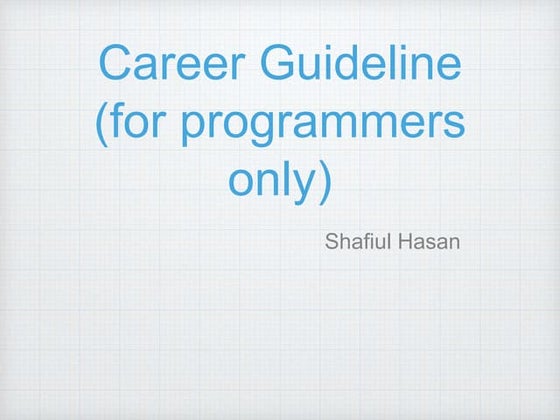 Career Guideline (for programmers only)

Shafiul Hasan